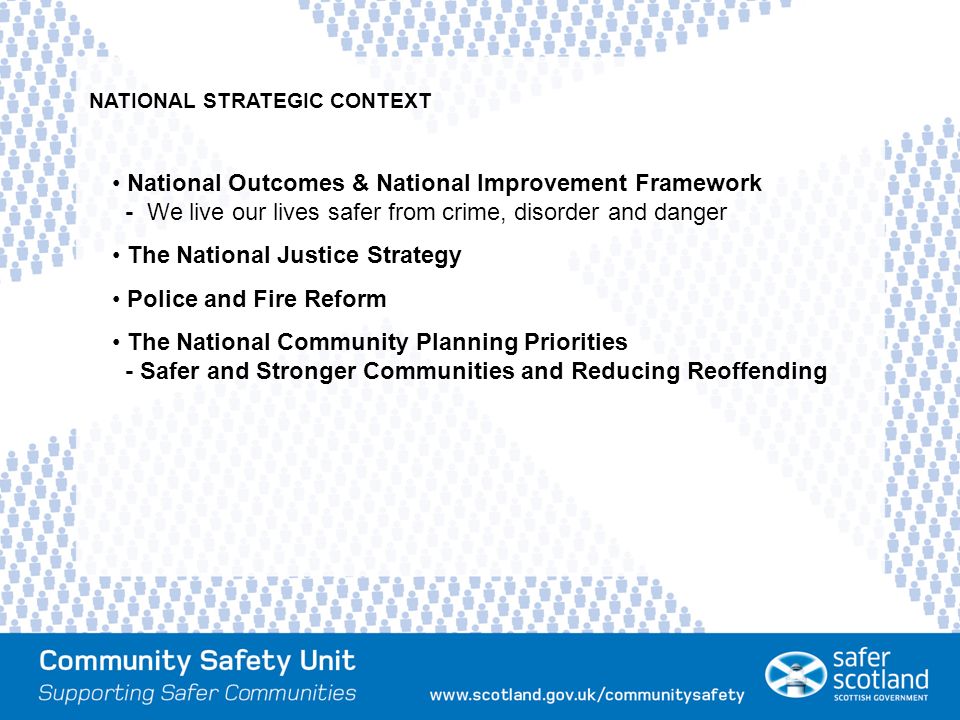 NATIONAL STRATEGIC CONTEXT

• National Outcomes & National Improvement Framework
- We live our lives safer from crime, disorder and danger

• The National Justice Strategy

• Police and Fire Reform

• The National Community Planning Priorities
- Safer and Stronger Communities and Reducing Reoffending

Community Safety Unit
Supporting Safer Communities

www.scotland.gov.uk/communitysafety

safer scotland
SCOTTISH GOVERNMENT